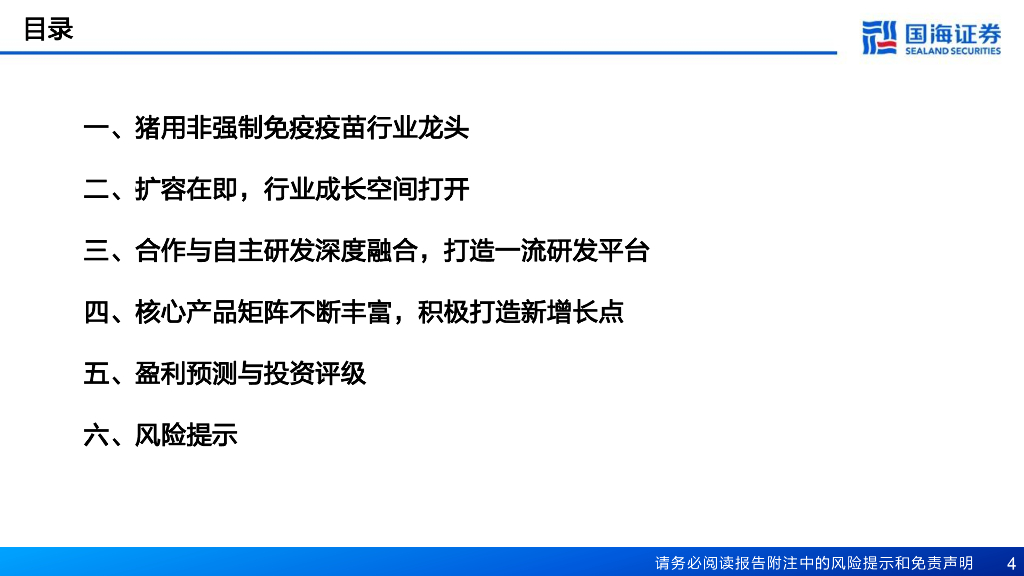 目录

国海证券
SEALAND SECURITIES

一、猪用非强制免疫疫苗行业龙头

二、扩容在即，行业成长空间打开

三、合作与自主研发深度融合，打造一流研发平台

四、核心产品矩阵不断丰富，积极打造新增长点

五、盈利预测与投资评级

六、风险提示

请务必阅读报告附注中的风险提示和免责声明 4